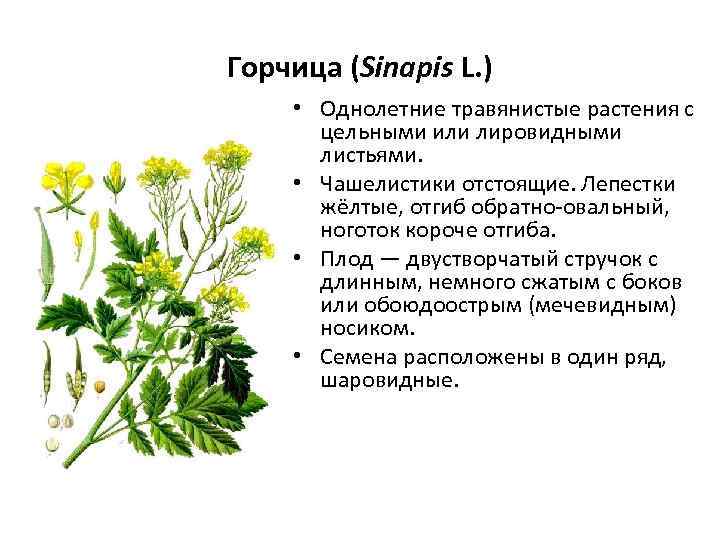 Горчица (Sinapis L.)

• Однолетние травянистые растения с цельными или лировидными листьями.

• Чашелистики отстоящие. Лепестки жёлтые, отгиб обратно-овальный, ноготок короче отгиба.

• Плод — двустворчатый стручок с длинным, немного сжатым с боков или обоюдоострым (мечевидным) носиком.

• Семена расположены в один ряд, шаровидные.